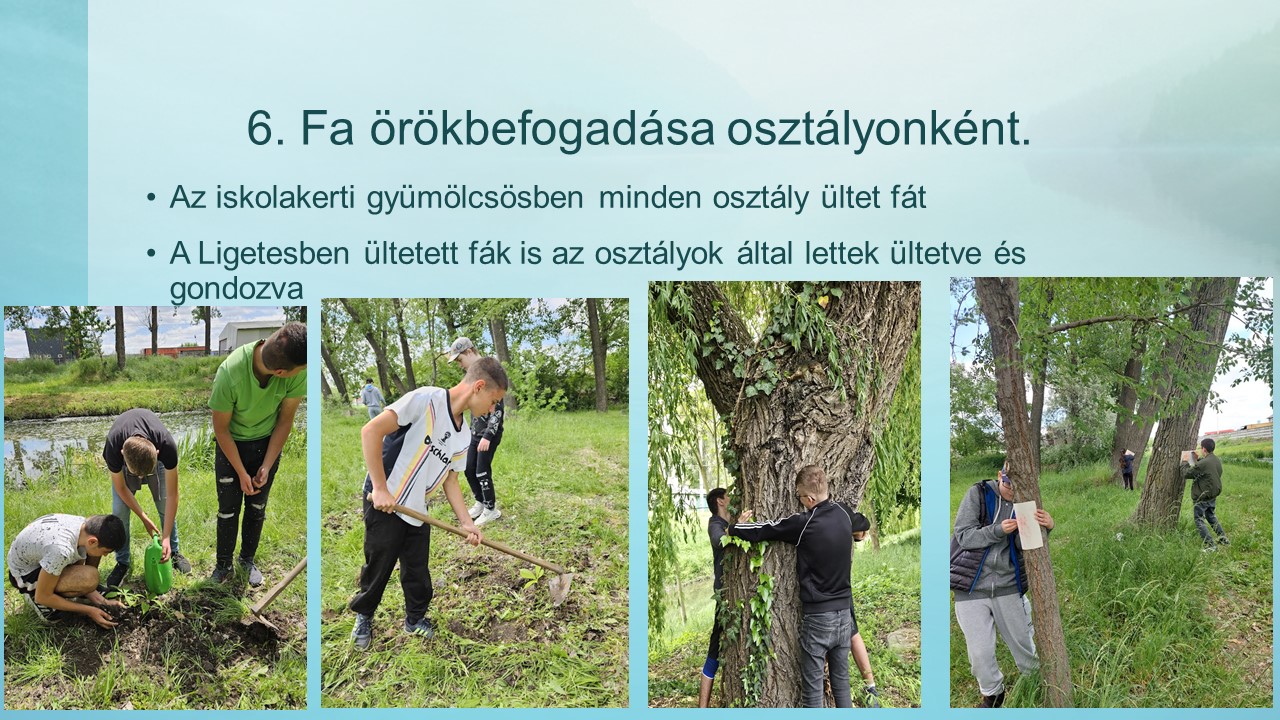 6. Fa örökbefogadása osztályonként.

• Az iskolakerti gyümölcsösben minden osztály ültet fát

• A Ligetesben ültetett fák is az osztályok által lettek ültetve és gondozva